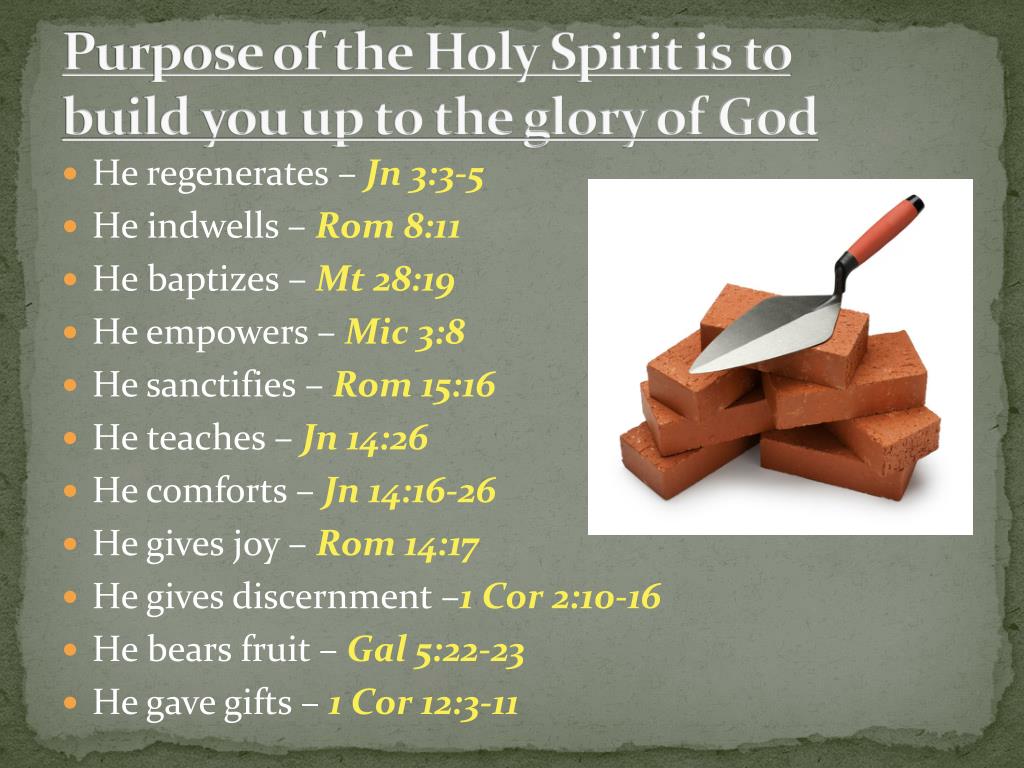 Purpose of the Holy Spirit is to build you up to the glory of God

- He regenerates – Jn 3:3-5
- He indwells – Rom 8:11
- He baptizes – Mt 28:19
- He empowers – Mic 3:8
- He sanctifies – Rom 15:16
- He teaches – Jn 14:26
- He comforts – Jn 14:16-26
- He gives joy – Rom 14:17
- He gives discernment –1 Cor 2:10-16
- He bears fruit – Gal 5:22-23
- He gave gifts – 1 Cor 12:3-11